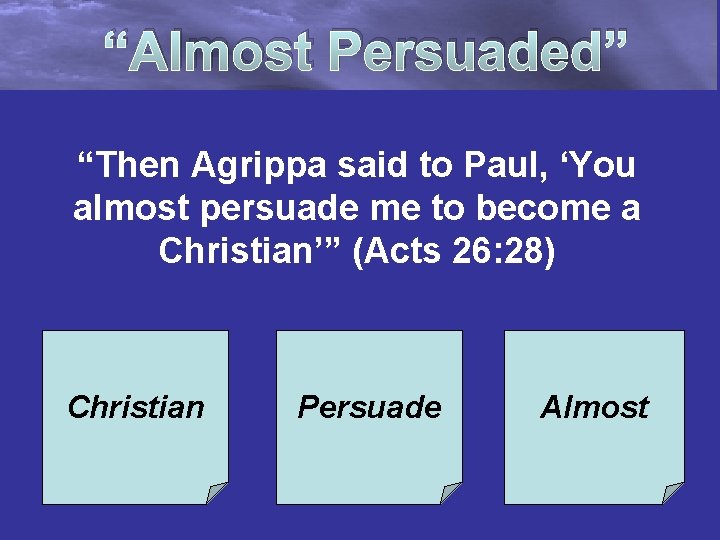 “Almost Persuaded”

“Then Agrippa said to Paul, ‘You almost persuade me to become a Christian’” (Acts 26:28)

Christian

Persuade

Almost